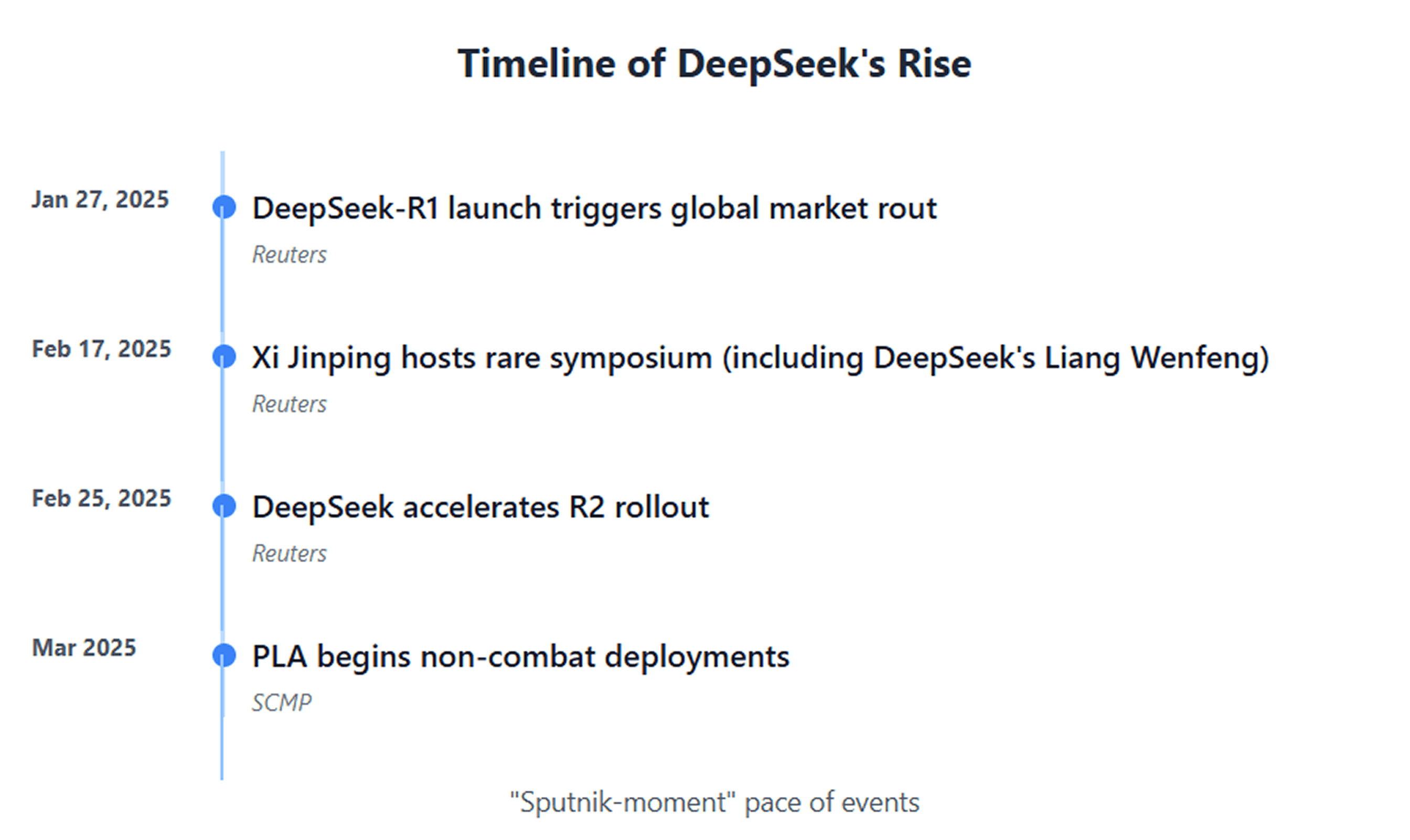 Timeline of DeepSeek's Rise

Jan 27, 2025

DeepSeek-R1 launch triggers global market rout

Reuters

Feb 17, 2025

Xi Jinping hosts rare symposium (including DeepSeek's Liang Wenfeng)

Reuters

Feb 25, 2025

DeepSeek accelerates R2 rollout

Reuters

Mar 2025

PLA begins non-combat deployments

SCMP

"Sputnik-moment" pace of events